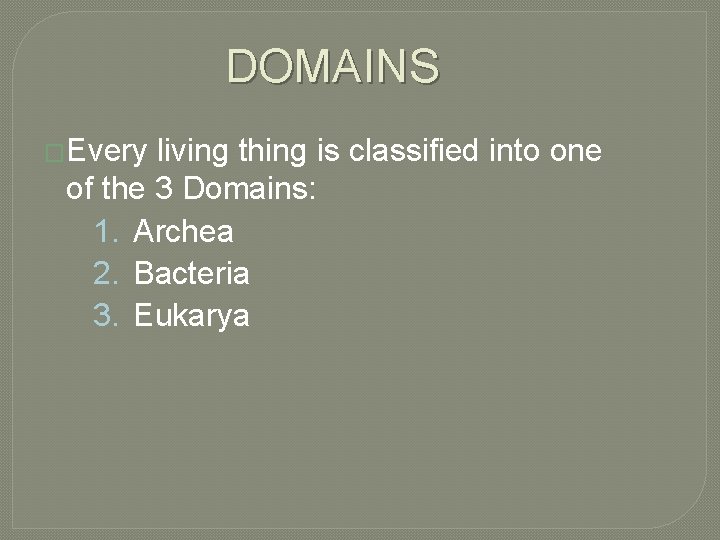 DOMAINS

Every living thing is classified into one of the 3 Domains:
1. Archea
2. Bacteria
3. Eukarya